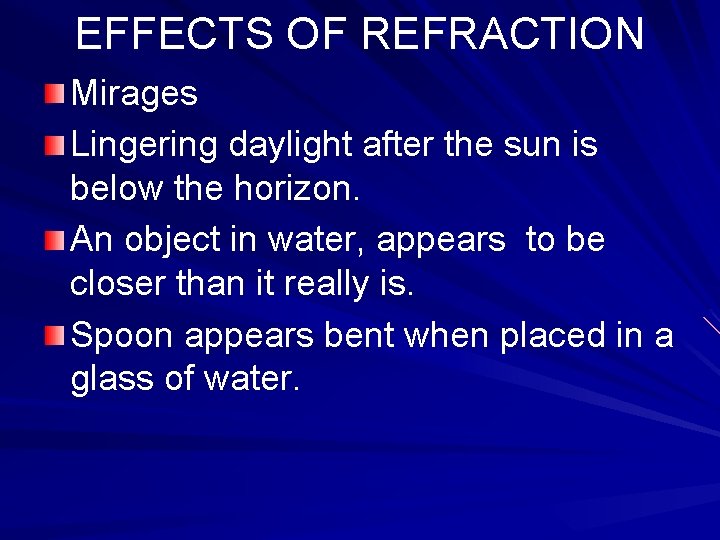 EFFECTS OF REFRACTION

Mirages

Lingering daylight after the sun is below the horizon.

An object in water, appears to be closer than it really is.

Spoon appears bent when placed in a glass of water.